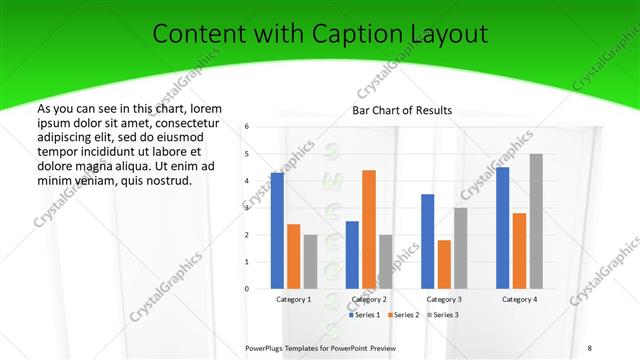 Content with Caption Layout

As you can see in this chart, lorem ipsum dolor sit amet, consectetur adipiscing elit, sed do eiusmod tempor incididunt ut labore et dolore magna aliqua. Ut enim ad minim veniam, quis nostrud.

Bar Chart of Results

6
5
4
3
2
1
0

Category 1
Category 2
Category 3
Category 4

Series 1 Series 2 Series 3

CrystalGraphics

PowerPlugs Templates for PowerPoint Preview

8